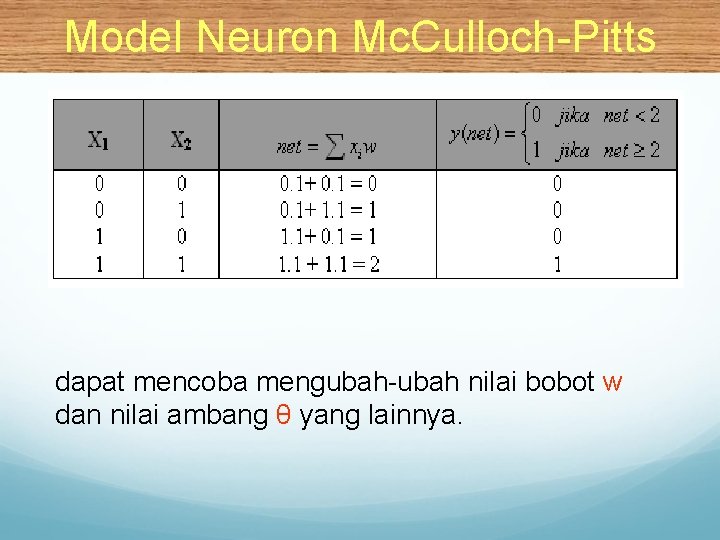 Model Neuron McCulloch-Pitts

| $X_1$ | $X_2$ | $net = \sum x_i w$ | $y(net) = \begin{cases} 0 & jika \quad net < 2 \\ 1 & jika \quad net \geq 2 \end{cases}$ |
|---|---|---|---|
| 0 | 0 | $0.1 + 0.1 = 0$ | 0 |
| 0 | 1 | $0.1 + 1.1 = 1$ | 0 |
| 1 | 0 | $1.1 + 0.1 = 1$ | 0 |
| 1 | 1 | $1.1 + 1.1 = 2$ | 1 |

dapat mencoba mengubah-ubah nilai bobot w dan nilai ambang θ yang lainnya.